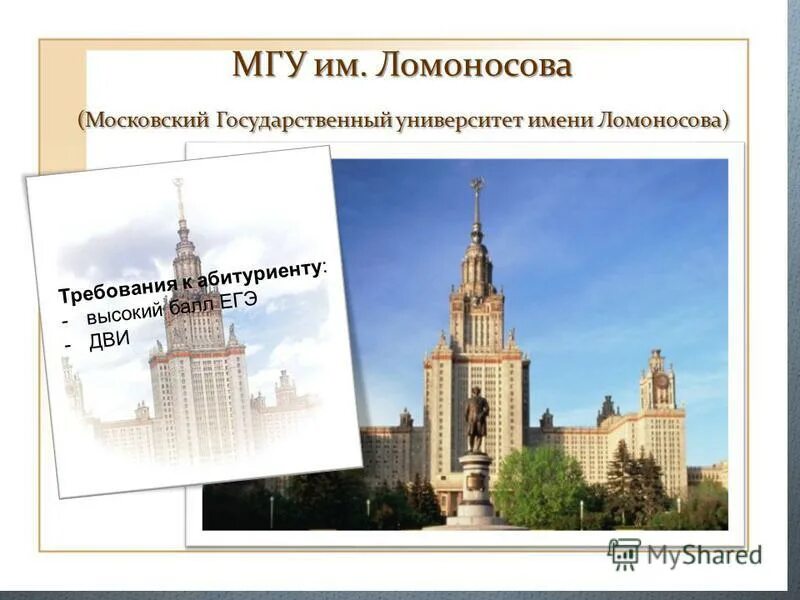 МГУ им. Ломоносова

(Московский Государственный университет имени Ломоносова)

Требования к абитуриенту:
- высокий балл ЕГЭ
- ДВИ

MyShared